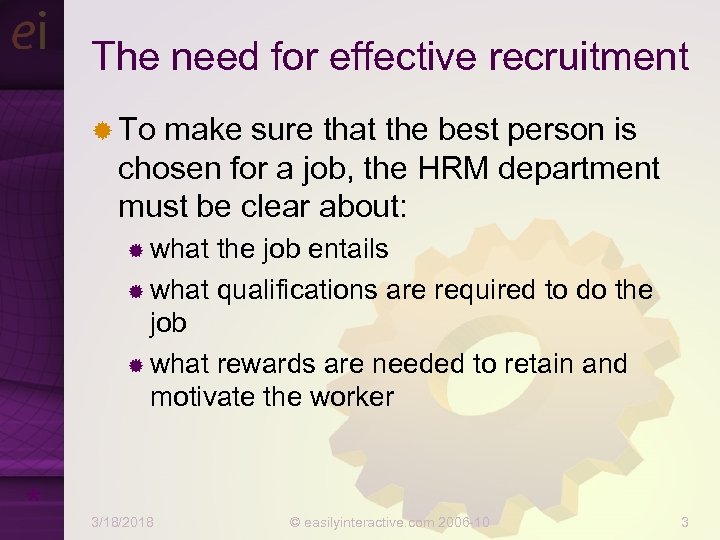 ei

The need for effective recruitment

To make sure that the best person is chosen for a job, the HRM department must be clear about:

what the job entails

what qualifications are required to do the job

what rewards are needed to retain and motivate the worker

3/18/2018

© easilyinteractive.com 2006-10

3